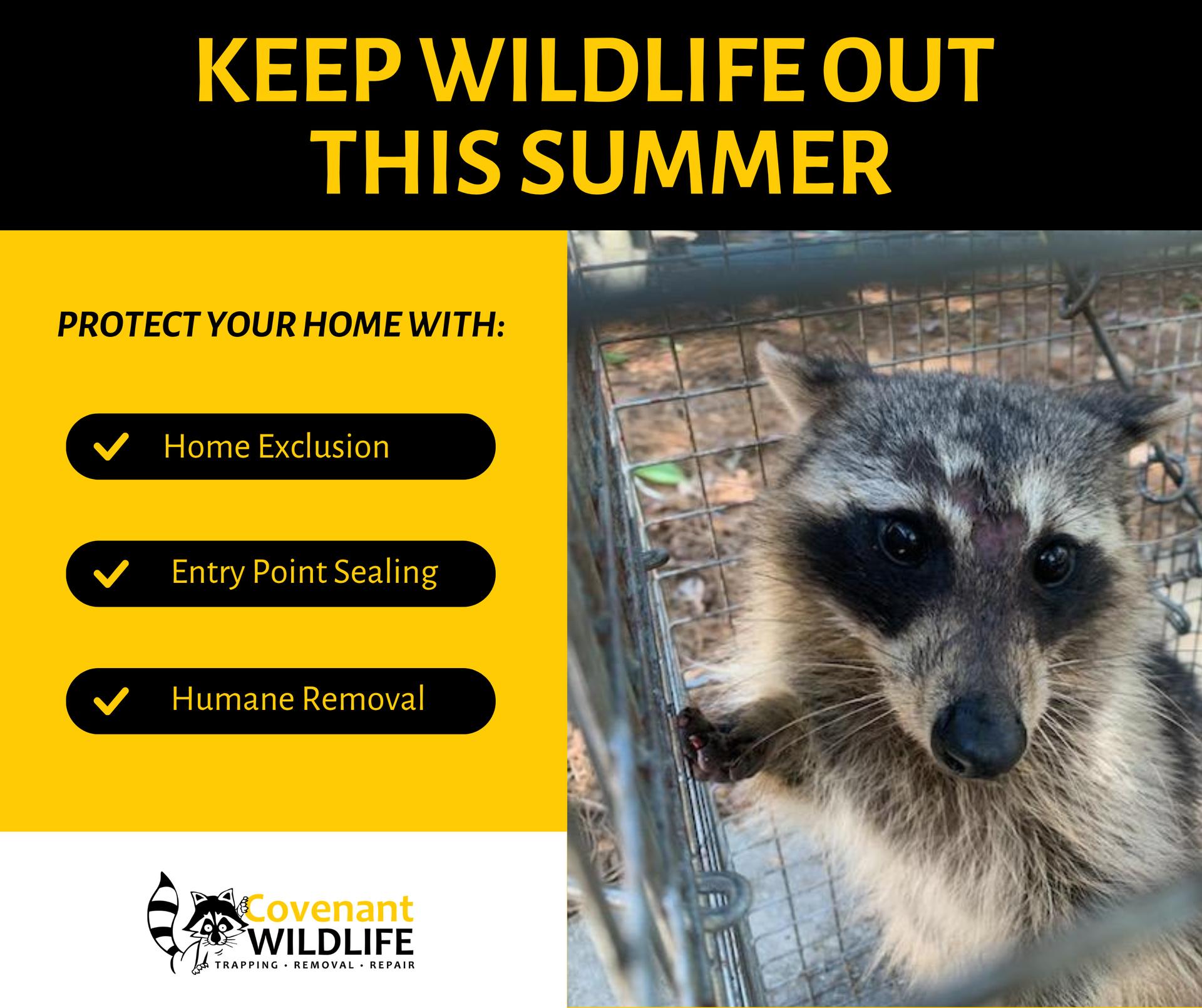 KEEP WILDLIFE OUT THIS SUMMER

PROTECT YOUR HOME WITH:

Home Exclusion

Entry Point Sealing

Humane Removal

Covenant WILDLIFE
TRAPPING • REMOVAL • REPAIR